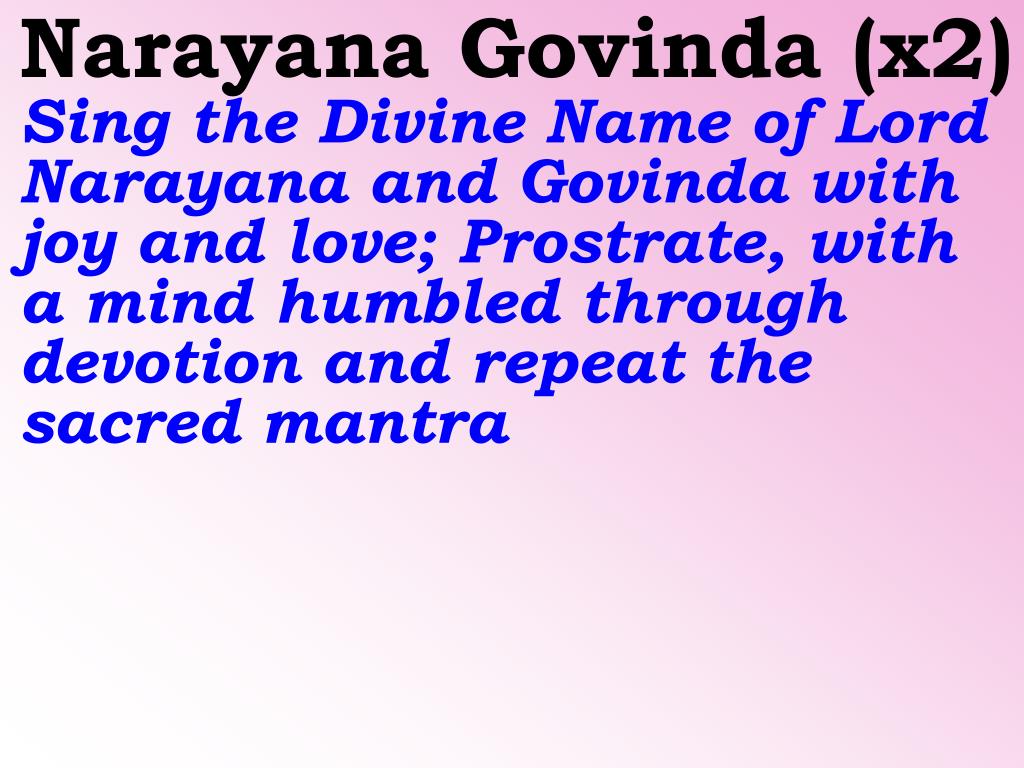 Narayana Govinda (x2)

Sing the Divine Name of Lord Narayana and Govinda with joy and love; Prostrate, with a mind humbled through devotion and repeat the sacred mantra